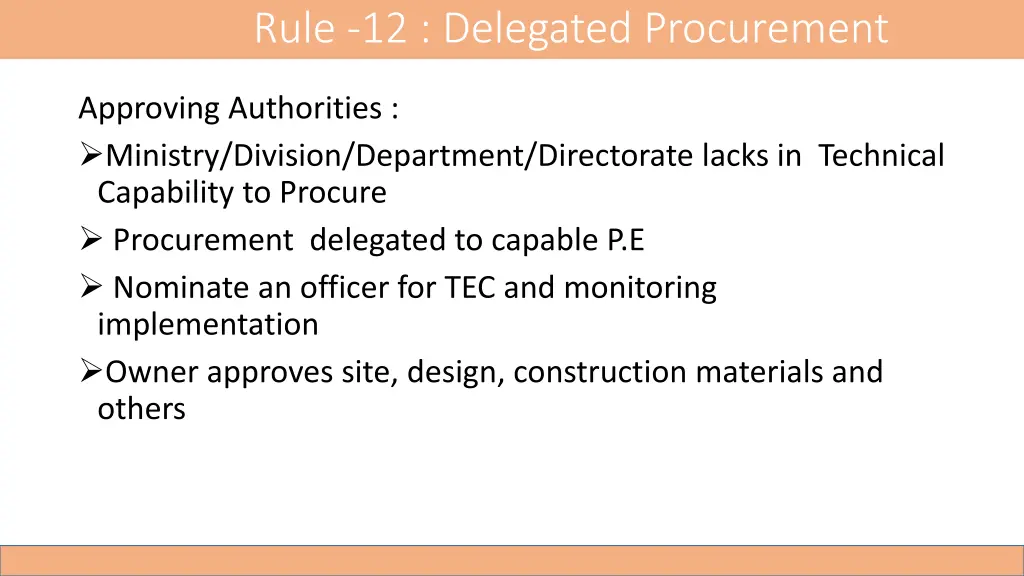 Rule -12 : Delegated Procurement

Approving Authorities :

➢Ministry/Division/Department/Directorate lacks in Technical Capability to Procure

➢ Procurement delegated to capable P.E

➢ Nominate an officer for TEC and monitoring implementation

➢Owner approves site, design, construction materials and others